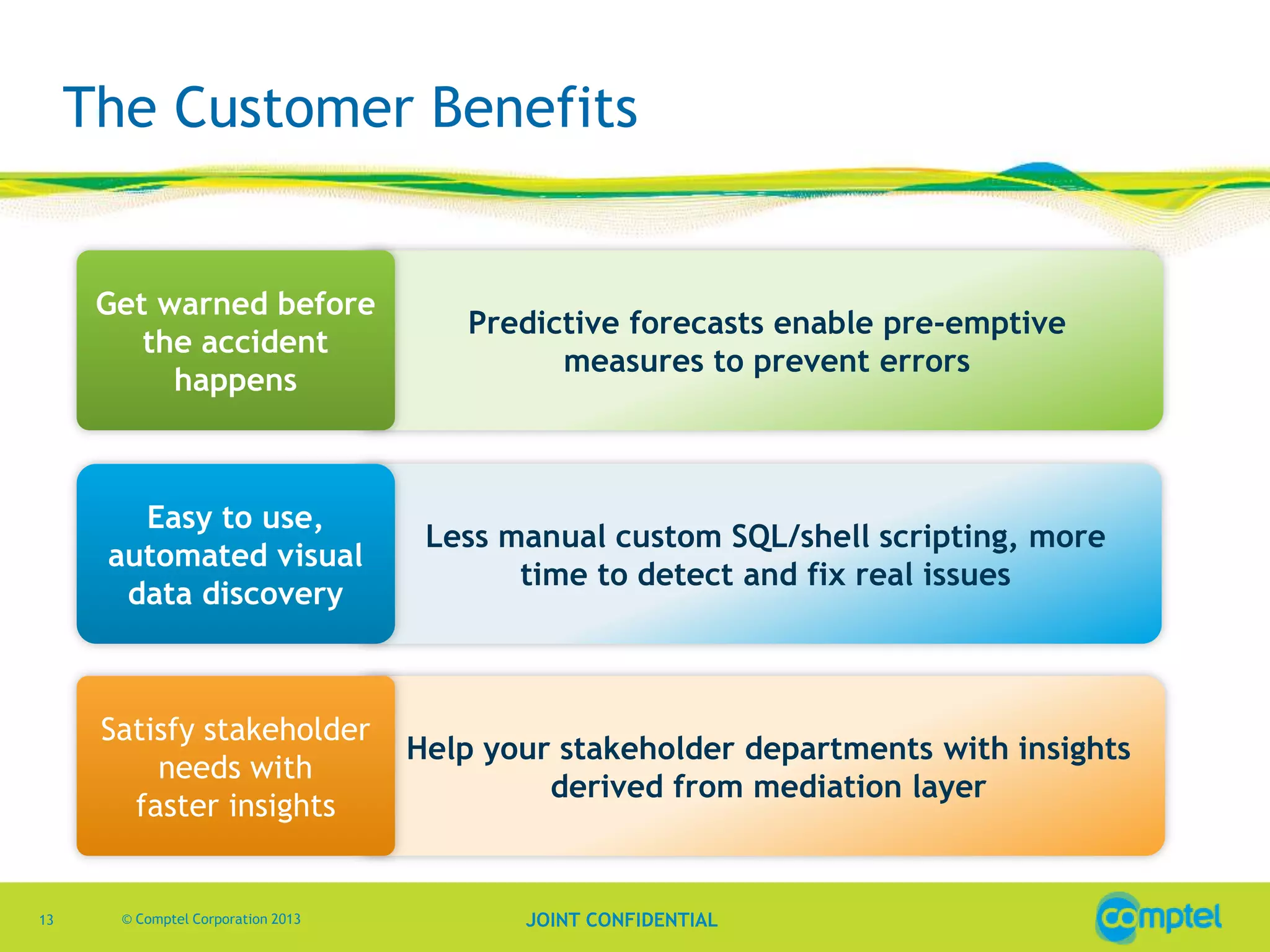 The Customer Benefits

Get warned before the accident happens

Predictive forecasts enable pre-emptive measures to prevent errors

Easy to use, automated visual data discovery

Less manual custom SQL/shell scripting, more time to detect and fix real issues

Satisfy stakeholder needs with faster insights

Help your stakeholder departments with insights derived from mediation layer

13 © Comptel Corporation 2013 JOINT CONFIDENTIAL comptel